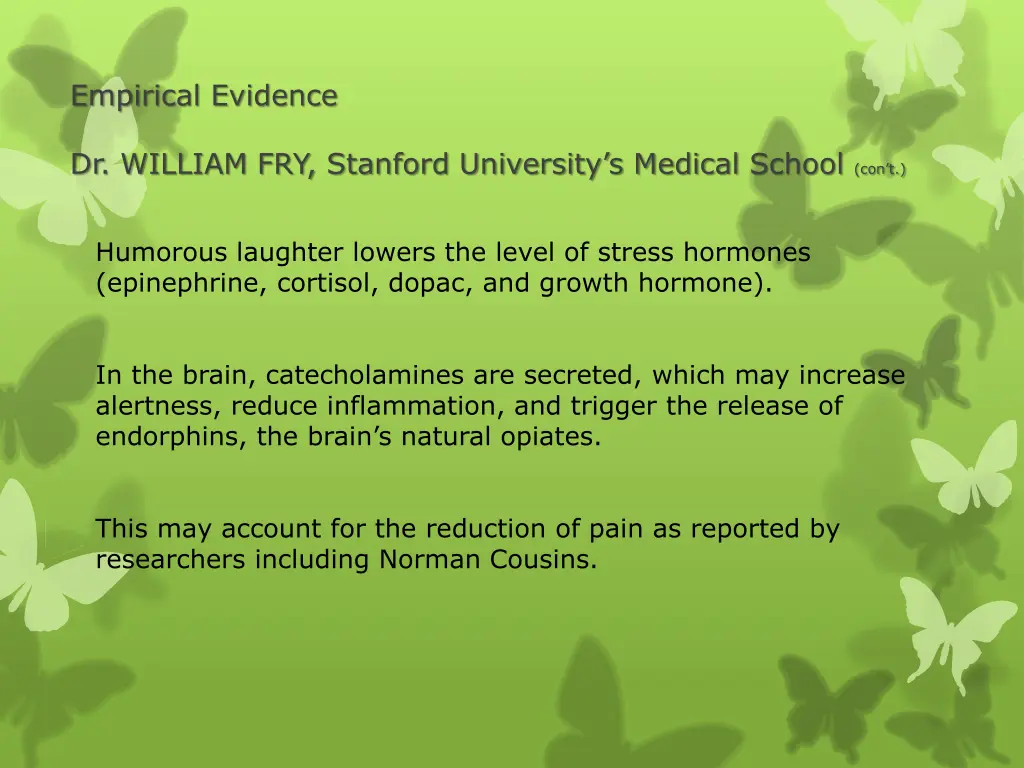 Empirical Evidence

Dr. WILLIAM FRY, Stanford University's Medical School (con't.)

Humorous laughter lowers the level of stress hormones (epinephrine, cortisol, dopac, and growth hormone).

In the brain, catecholamines are secreted, which may increase alertness, reduce inflammation, and trigger the release of endorphins, the brain's natural opiates.

This may account for the reduction of pain as reported by researchers including Norman Cousins.